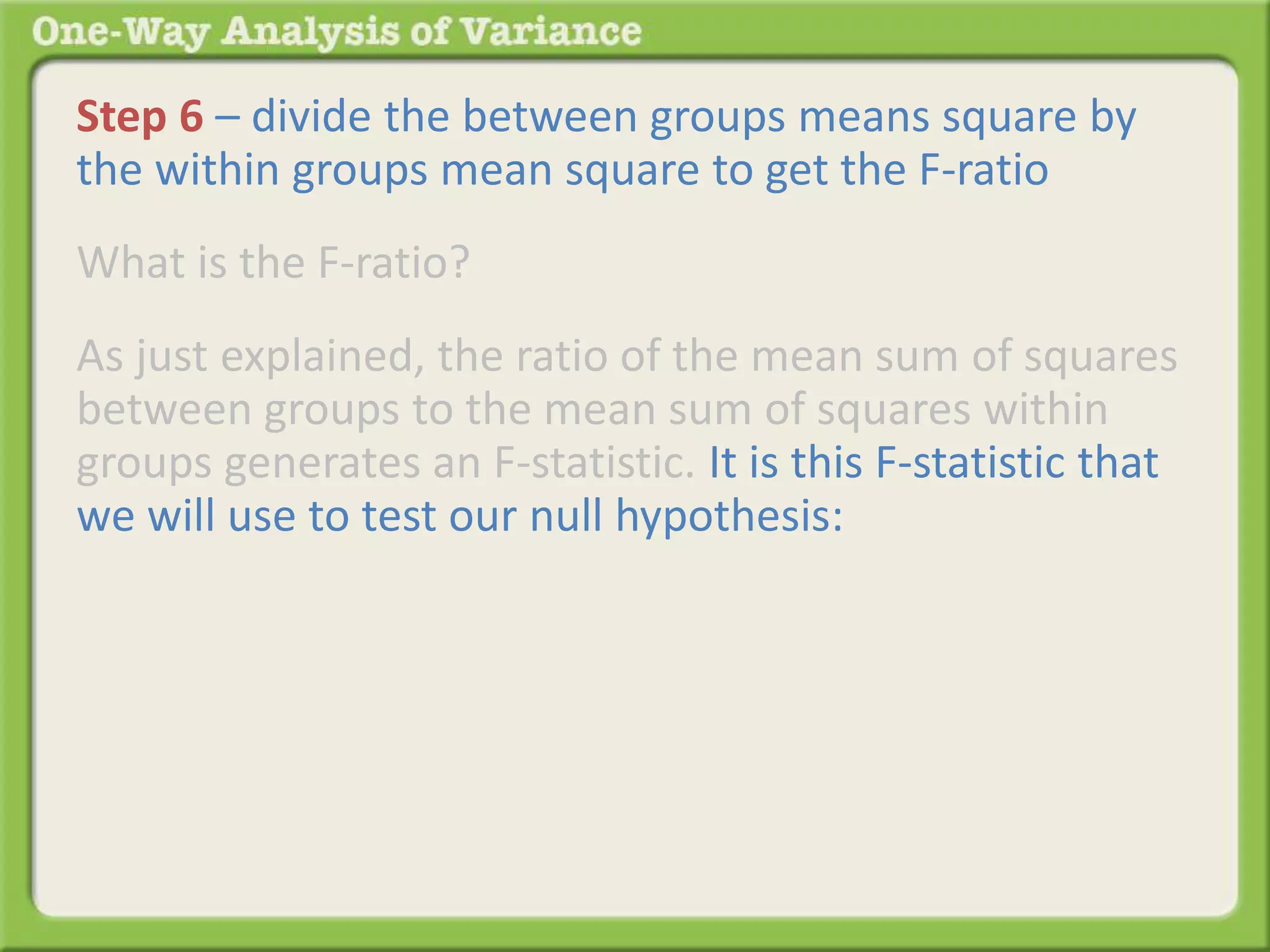 One-Way Analysis of Variance

Step 6 – divide the between groups means square by the within groups mean square to get the F-ratio

What is the F-ratio?

As just explained, the ratio of the mean sum of squares between groups to the mean sum of squares within groups generates an F-statistic. It is this F-statistic that we will use to test our null hypothesis: